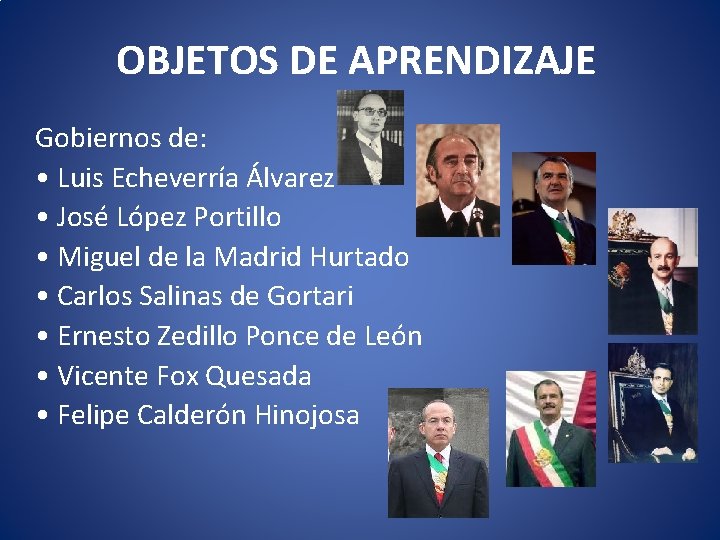 OBJETOS DE APRENDIZAJE

Gobiernos de:
• Luis Echeverría Álvarez
• José López Portillo
• Miguel de la Madrid Hurtado
• Carlos Salinas de Gortari
• Ernesto Zedillo Ponce de León
• Vicente Fox Quesada
• Felipe Calderón Hinojosa